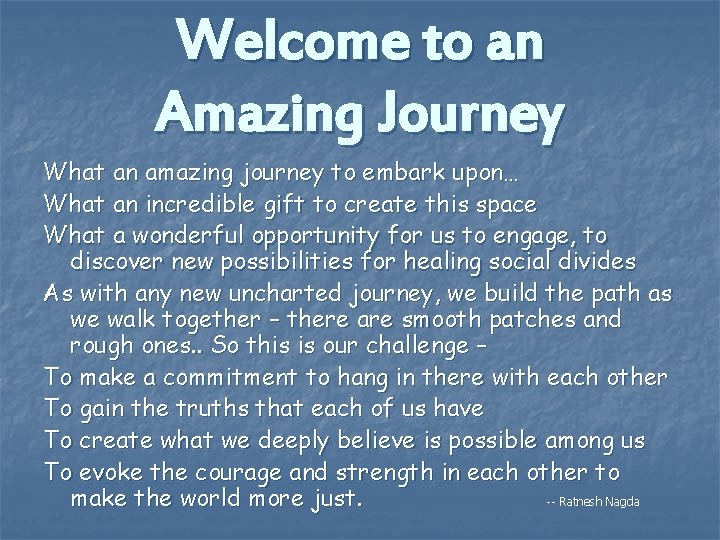 Welcome to an Amazing Journey

What an amazing journey to embark upon…

What an incredible gift to create this space

What a wonderful opportunity for us to engage, to discover new possibilities for healing social divides

As with any new uncharted journey, we build the path as we walk together – there are smooth patches and rough ones.. So this is our challenge –

To make a commitment to hang in there with each other

To gain the truths that each of us have

To create what we deeply believe is possible among us

To evoke the courage and strength in each other to make the world more just.

-- Ratnesh Nagda